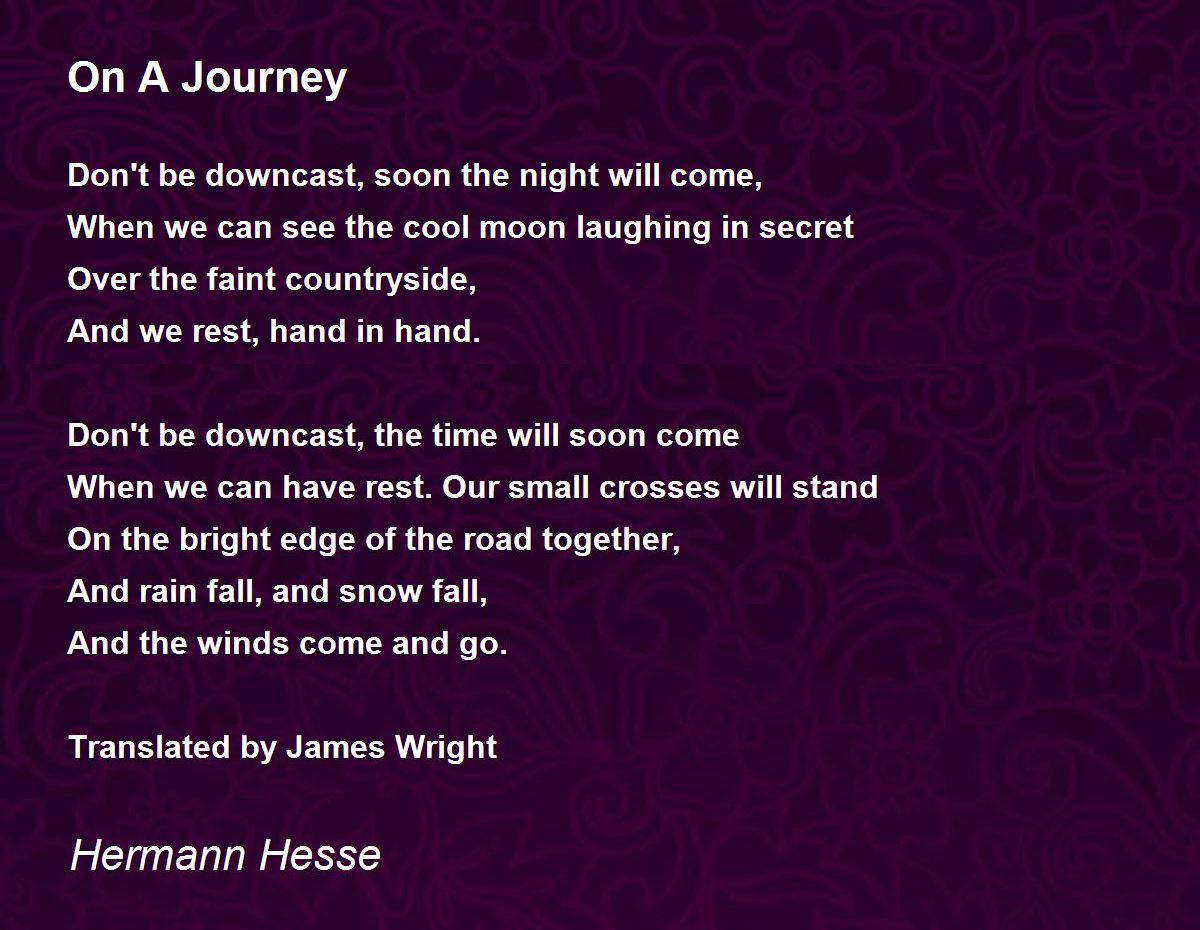 On A Journey

Don't be downcast, soon the night will come,
When we can see the cool moon laughing in secret
Over the faint countryside,
And we rest, hand in hand.

Don't be downcast, the time will soon come
When we can have rest. Our small crosses will stand
On the bright edge of the road together,
And rain fall, and snow fall,
And the winds come and go.

Translated by James Wright

Hermann Hesse